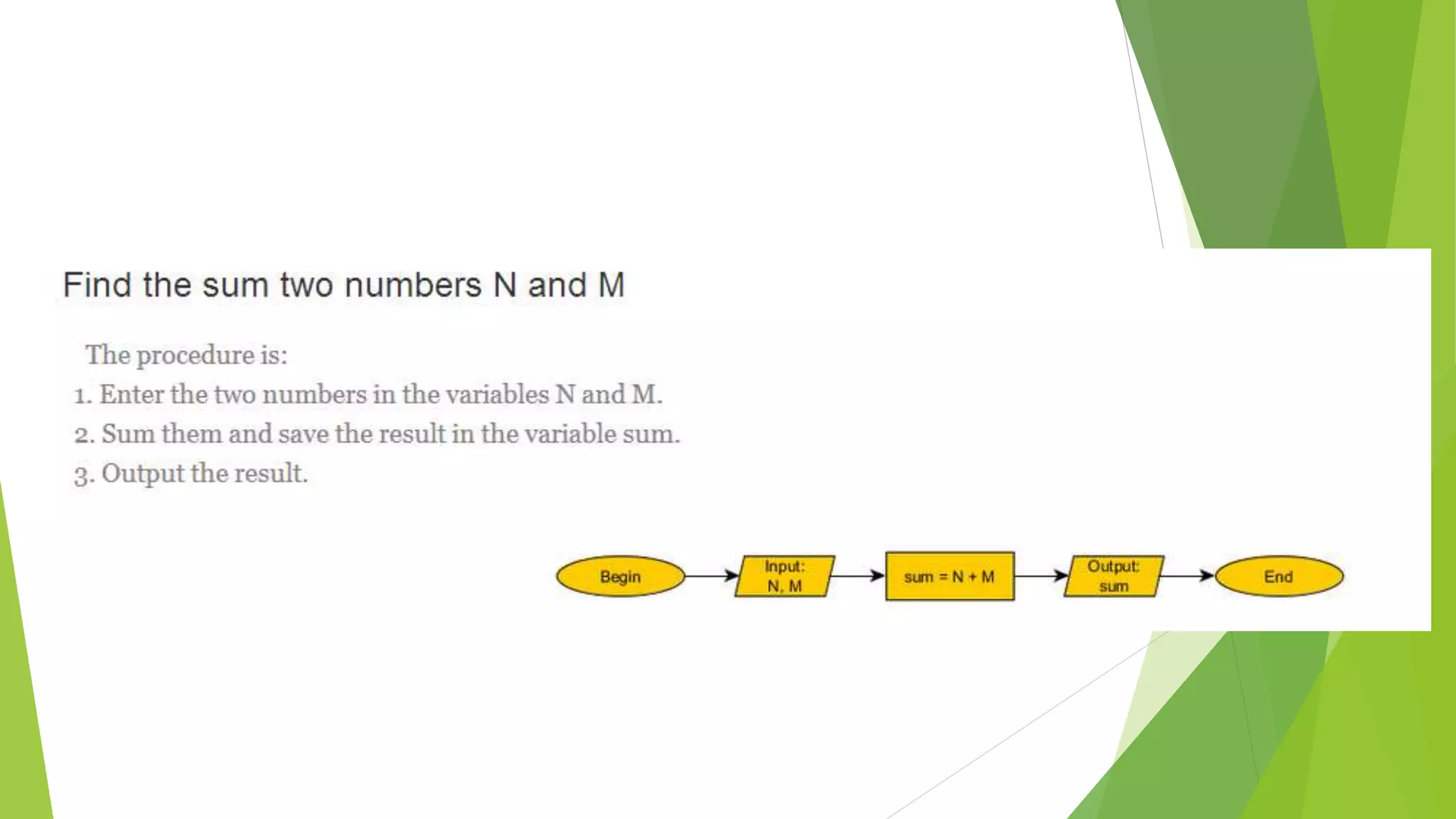 Find the sum two numbers N and M

The procedure is:

1. Enter the two numbers in the variables N and M.

2. Sum them and save the result in the variable sum.

3. Output the result.

Begin

Input:
N, M

sum = N + M

Output:
sum

End